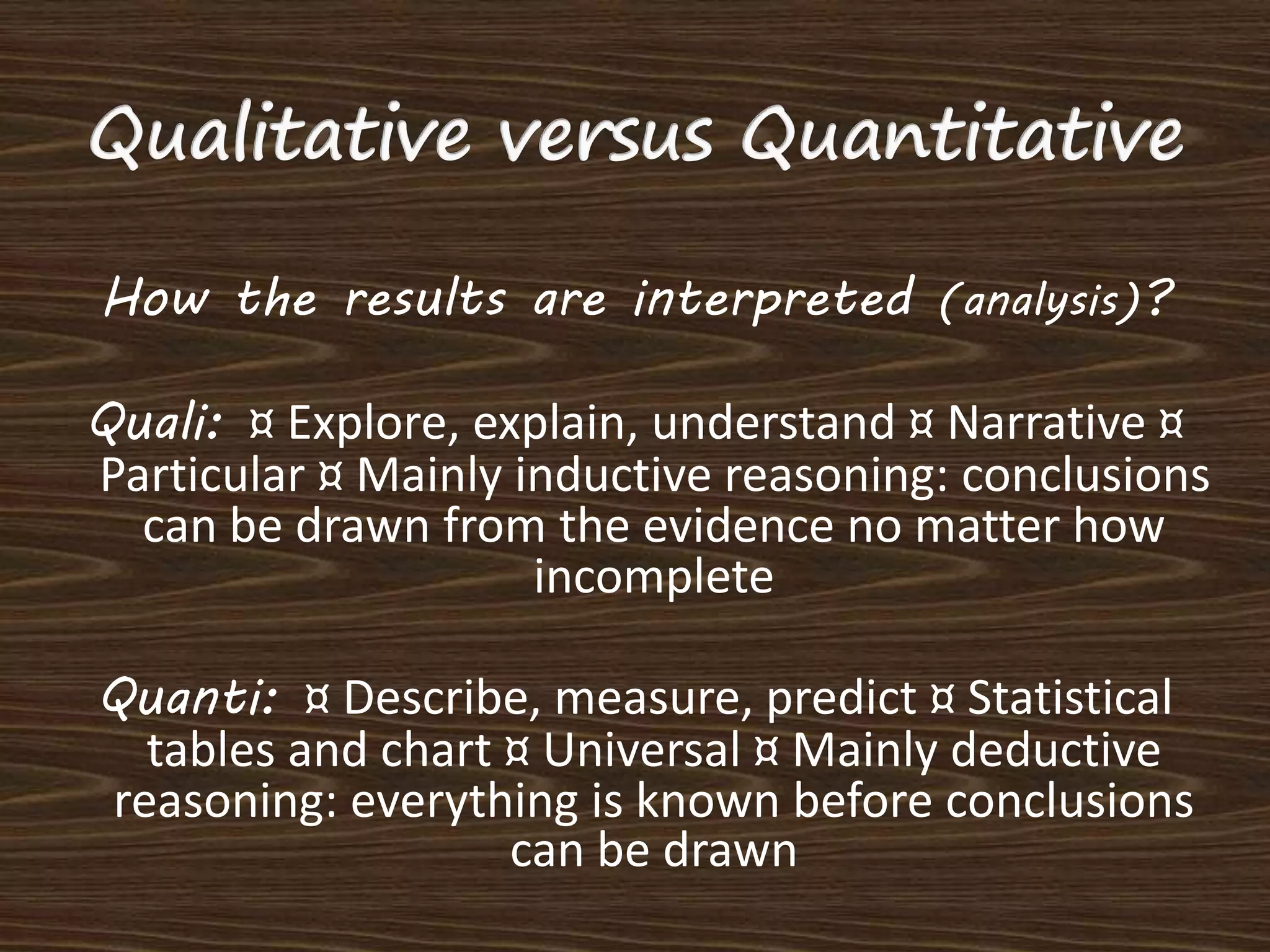 Qualitative versus Quantitative

How the results are interpreted (analysis)?

Quali: ¤ Explore, explain, understand ¤ Narrative ¤ Particular ¤ Mainly inductive reasoning: conclusions can be drawn from the evidence no matter how incomplete

Quanti: ¤ Describe, measure, predict ¤ Statistical tables and chart ¤ Universal ¤ Mainly deductive reasoning: everything is known before conclusions can be drawn